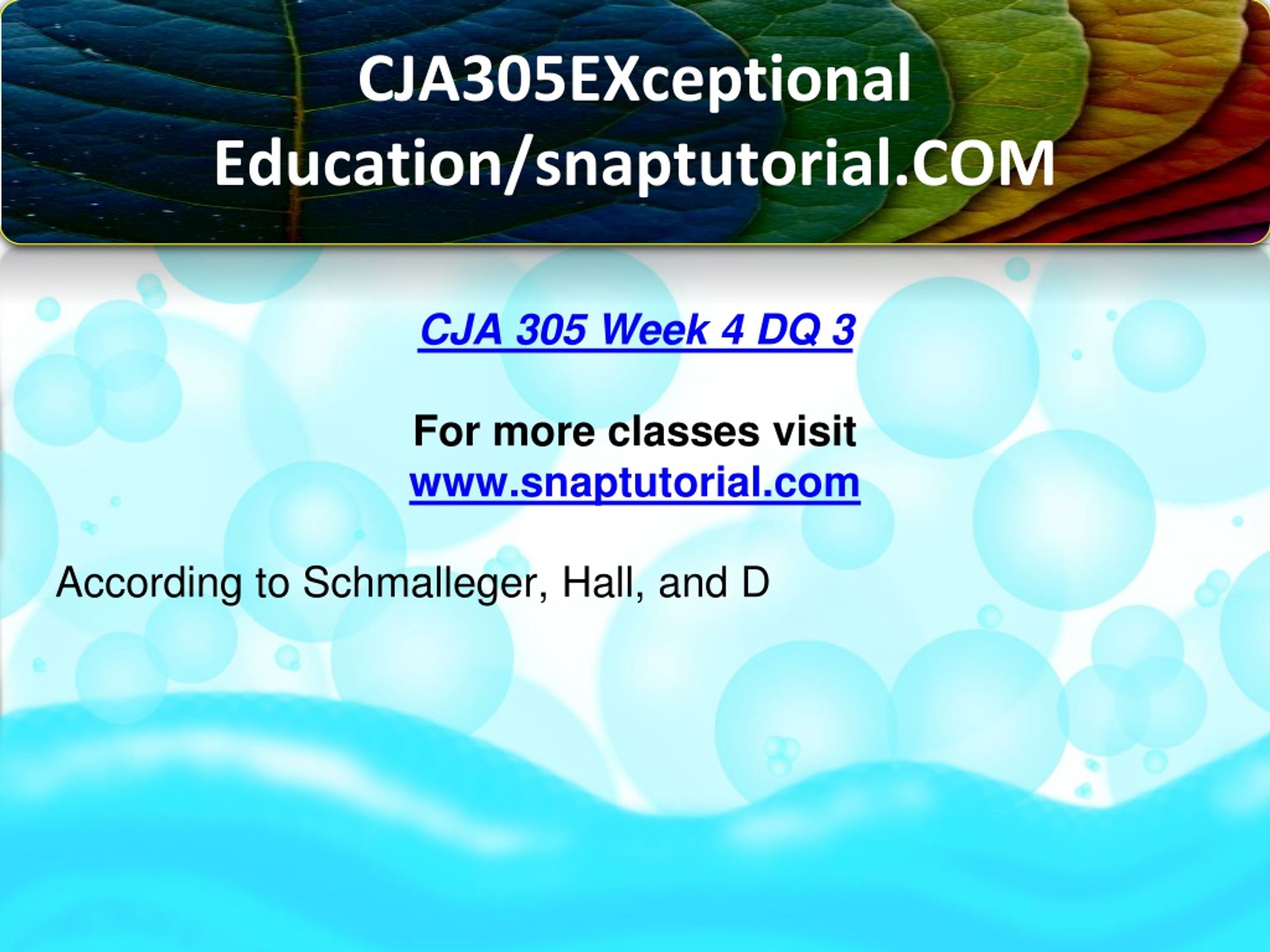 CJA305EXceptional Education/snaptutorial.COM

CJA 305 Week 4 DQ 3

For more classes visit
www.snaptutorial.com

According to Schmalleger, Hall, and D